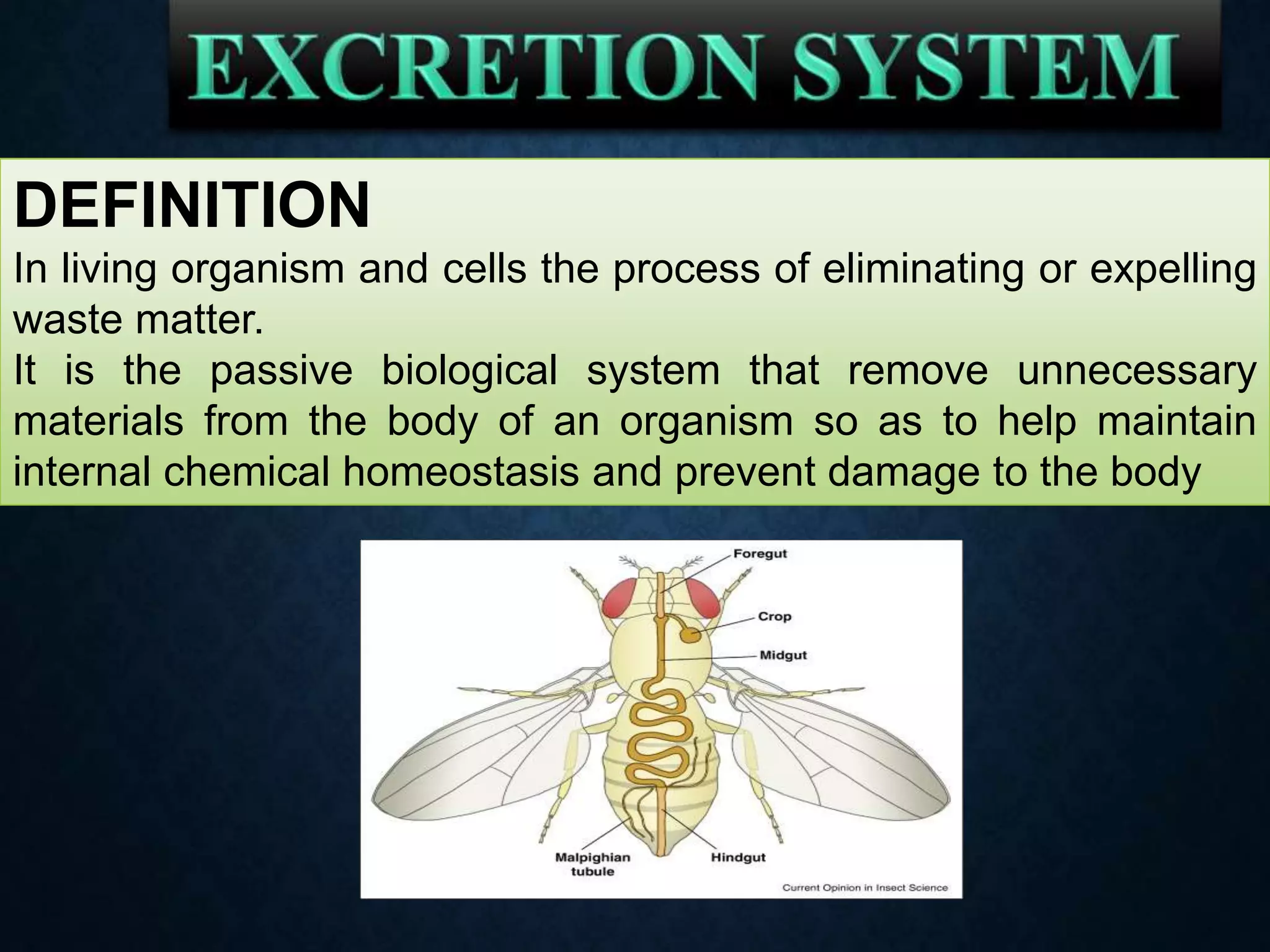 EXCRETION SYSTEM

DEFINITION

In living organism and cells the process of eliminating or expelling waste matter.

It is the passive biological system that remove unnecessary materials from the body of an organism so as to help maintain internal chemical homeostasis and prevent damage to the body

Foregut

Crop

Midgut

Malpighian tubule

Hindgut

Current Opinion in Insect Science